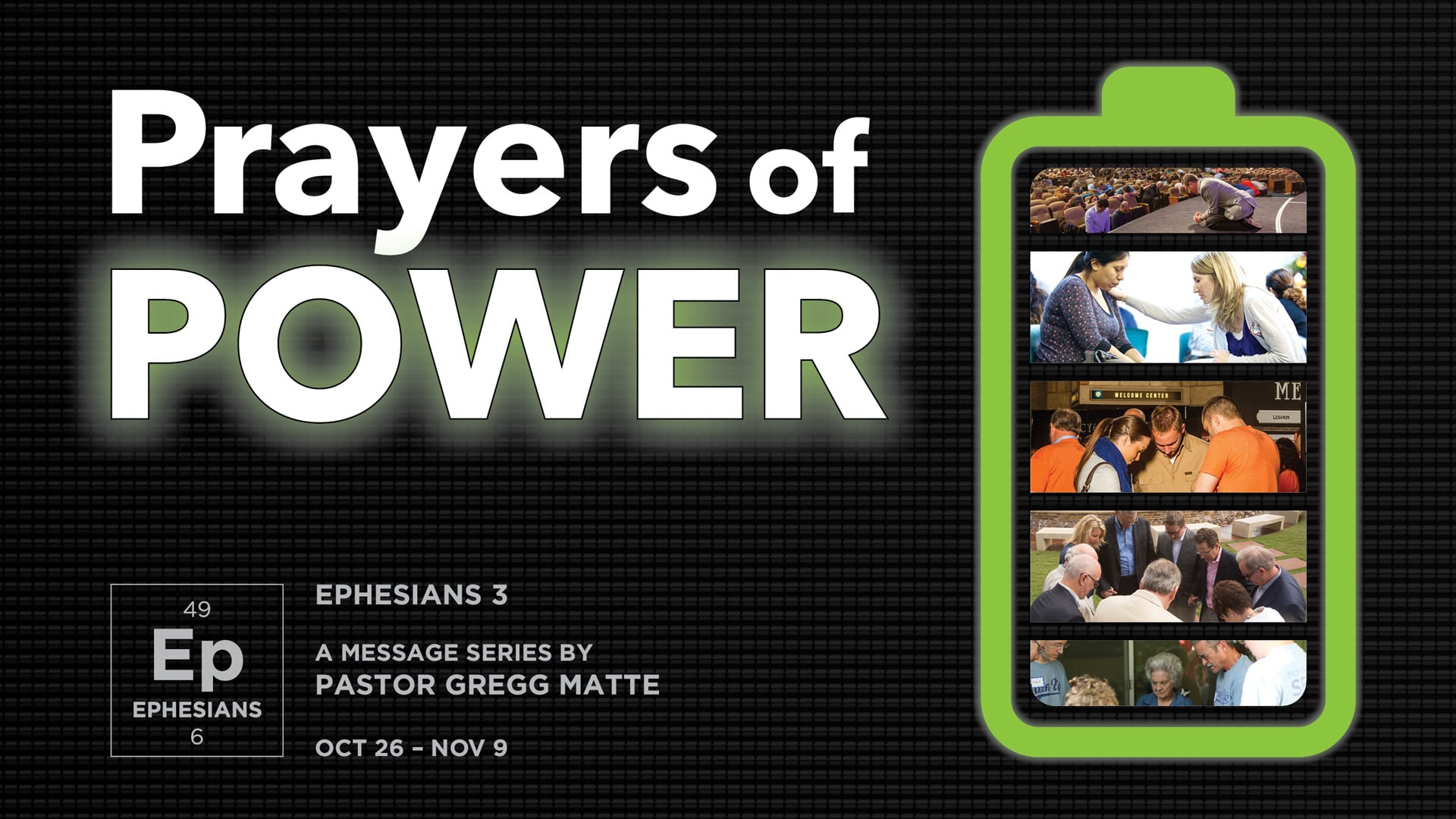 Prayers of POWER

49
Ep
EPHESIANS
6

EPHESIANS 3

A MESSAGE SERIES BY
PASTOR GREGG MATTE

OCT 26 – NOV 9

WELCOME CENTER

ME

LEBANON